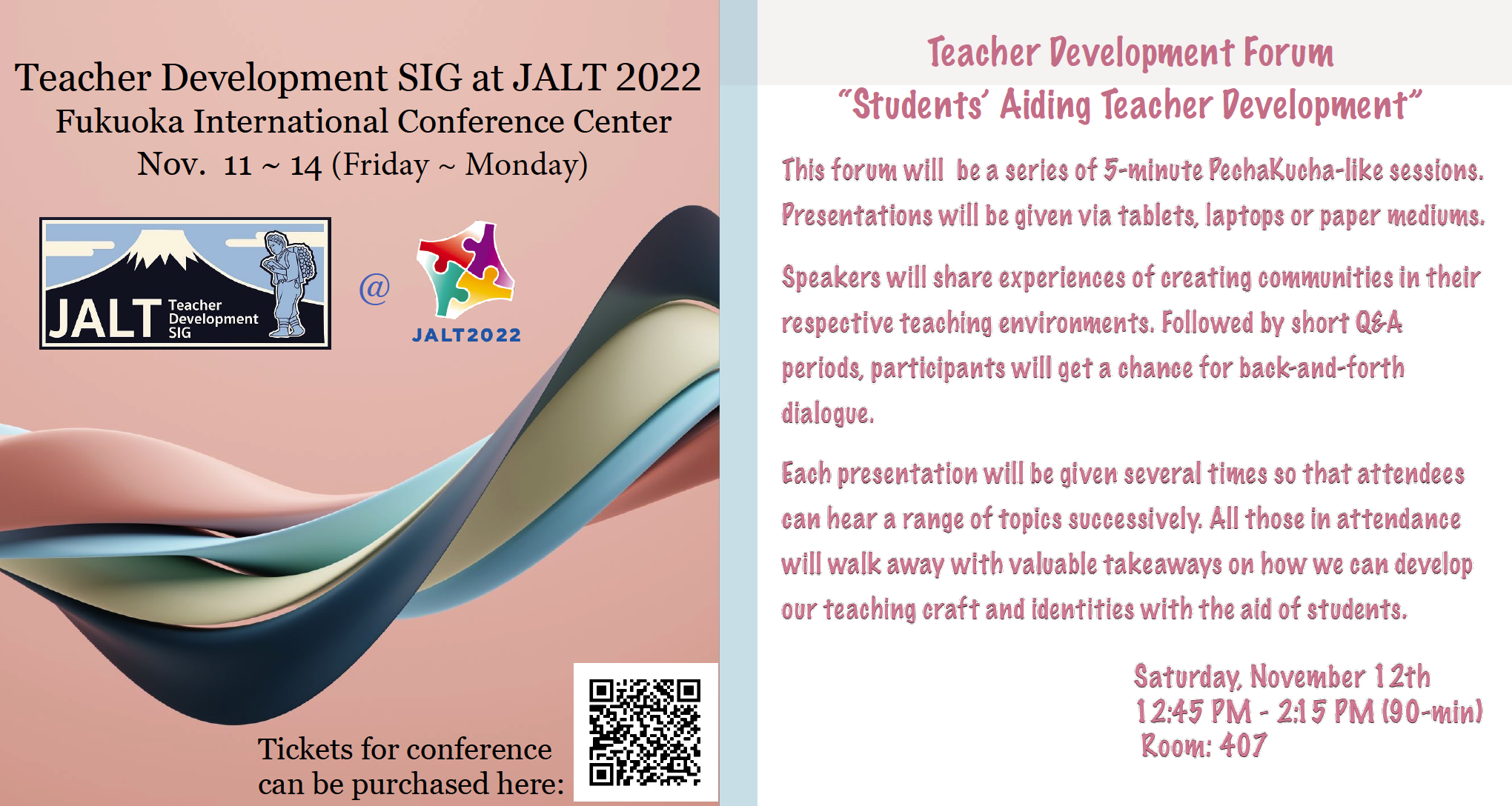 Teacher Development SIG at JALT 2022
Fukuoka International Conference Center
Nov. 11 ~ 14 (Friday ~ Monday)

JALT Teacher Development SIG

@

JALT2022

Tickets for conference can be purchased here:

Teacher Development Forum
"Students' Aiding Teacher Development"

This forum will be a series of 5-minute PechaKucha-like sessions. Presentations will be given via tablets, laptops or paper mediums.

Speakers will share experiences of creating communities in their respective teaching environments. Followed by short Q&A periods, participants will get a chance for back-and-forth dialogue.

Each presentation will be given several times so that attendees can hear a range of topics successively. All those in attendance will walk away with valuable takeaways on how we can develop our teaching craft and identities with the aid of students.

Saturday, November 12th
12:45 PM - 2:15 PM (90-min)
Room: 407